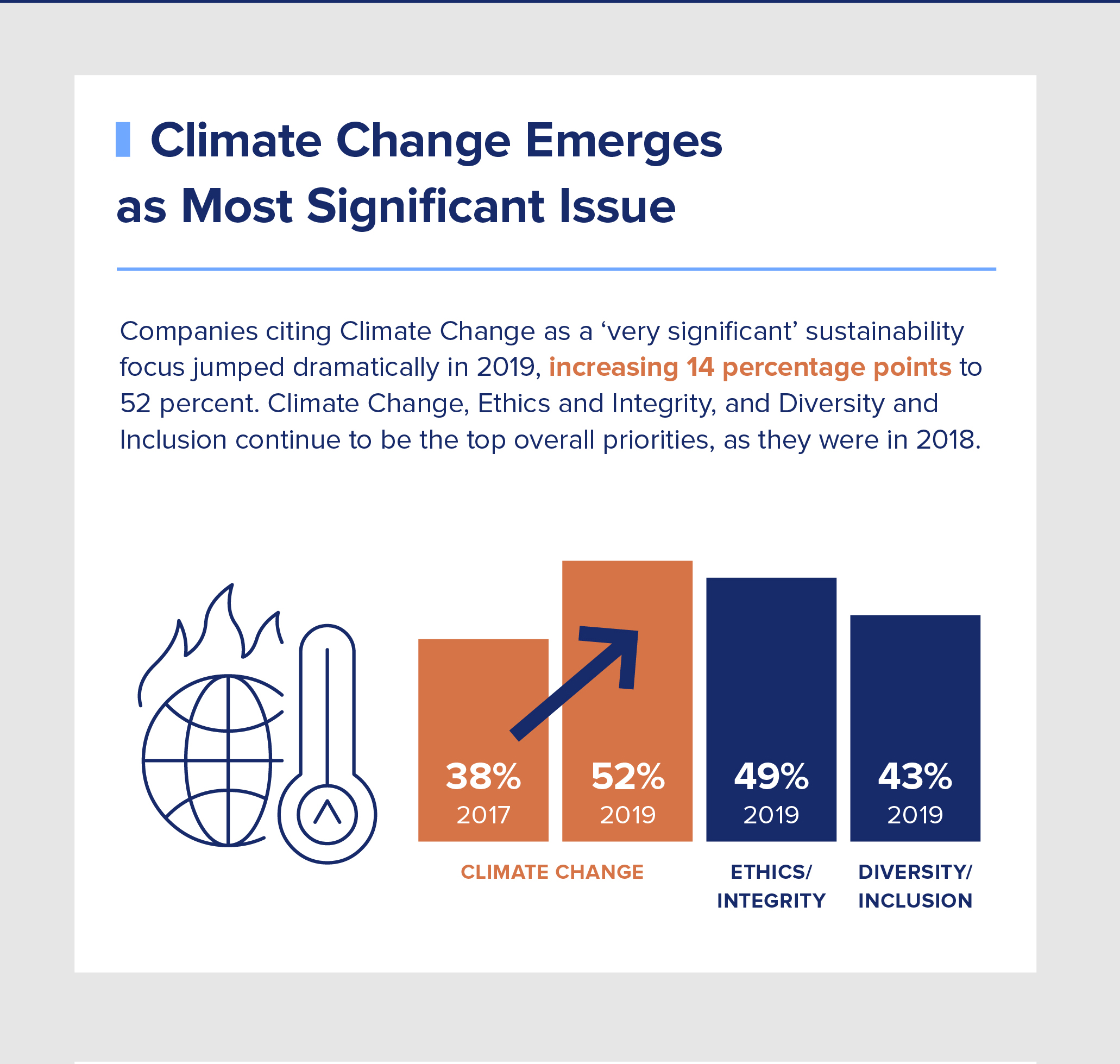 Climate Change Emerges as Most Significant Issue

Companies citing Climate Change as a ‘very significant’ sustainability focus jumped dramatically in 2019, increasing 14 percentage points to 52 percent. Climate Change, Ethics and Integrity, and Diversity and Inclusion continue to be the top overall priorities, as they were in 2018.

38%
2017

52%
2019

49%
2019

43%
2019

CLIMATE CHANGE

ETHICS/ INTEGRITY

DIVERSITY/ INCLUSION